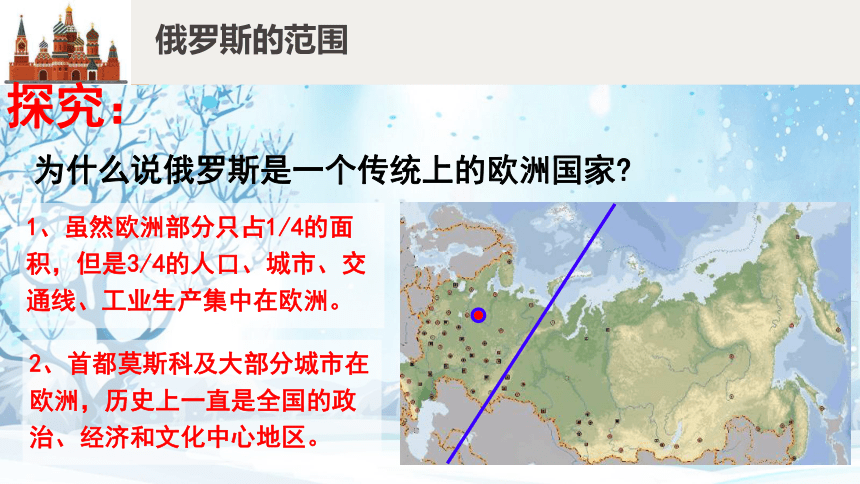 俄罗斯的范围

探究：

为什么说俄罗斯是一个传统上的欧洲国家?

1、虽然欧洲部分只占1/4的面积，但是3/4的人口、城市、交通线、工业生产集中在欧洲。

2、首都莫斯科及大部分城市在欧洲，历史上一直是全国的政治、经济和文化中心地区。